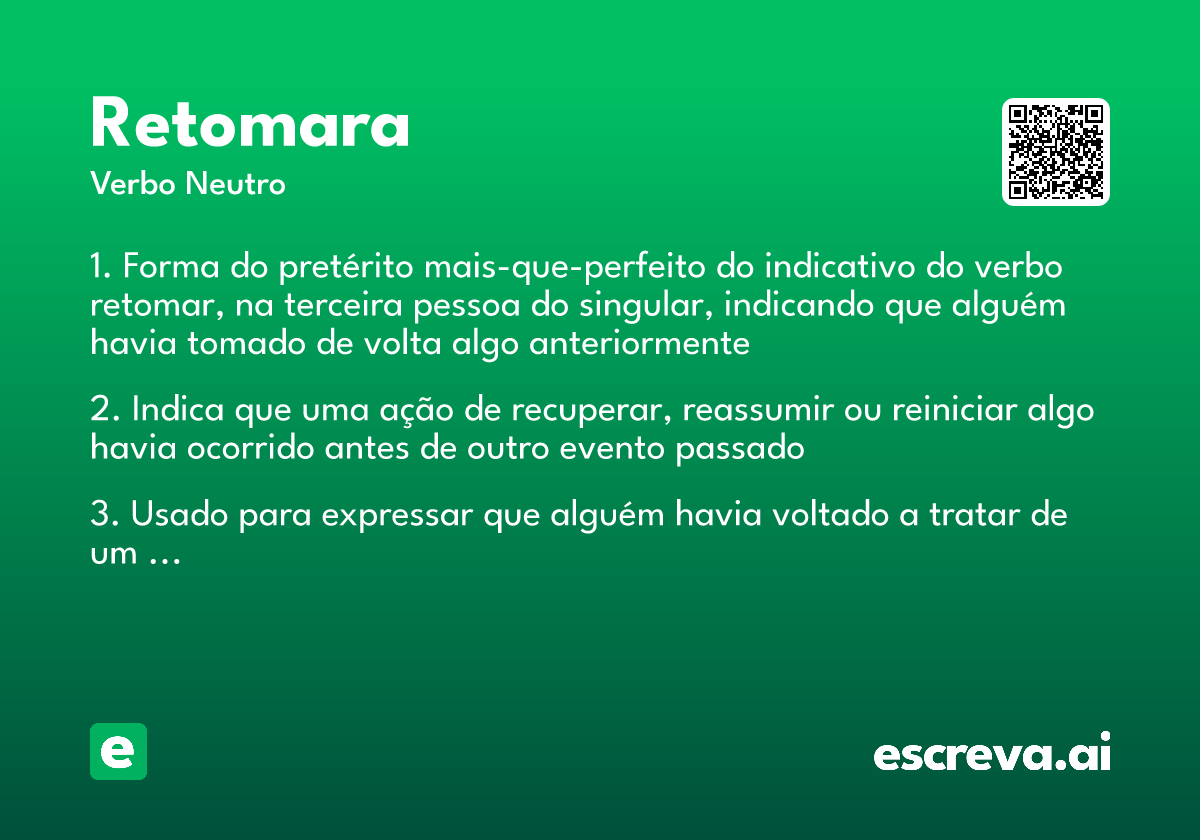 Retomara
Verbo Neutro

1. Forma do pretérito mais-que-perfeito do indicativo do verbo retomar, na terceira pessoa do singular, indicando que alguém havia tomado de volta algo anteriormente

2. Indica que uma ação de recuperar, reassumir ou reiniciar algo havia ocorrido antes de outro evento passado

3. Usado para expressar que alguém havia voltado a tratar de um ...

e

escreva.ai